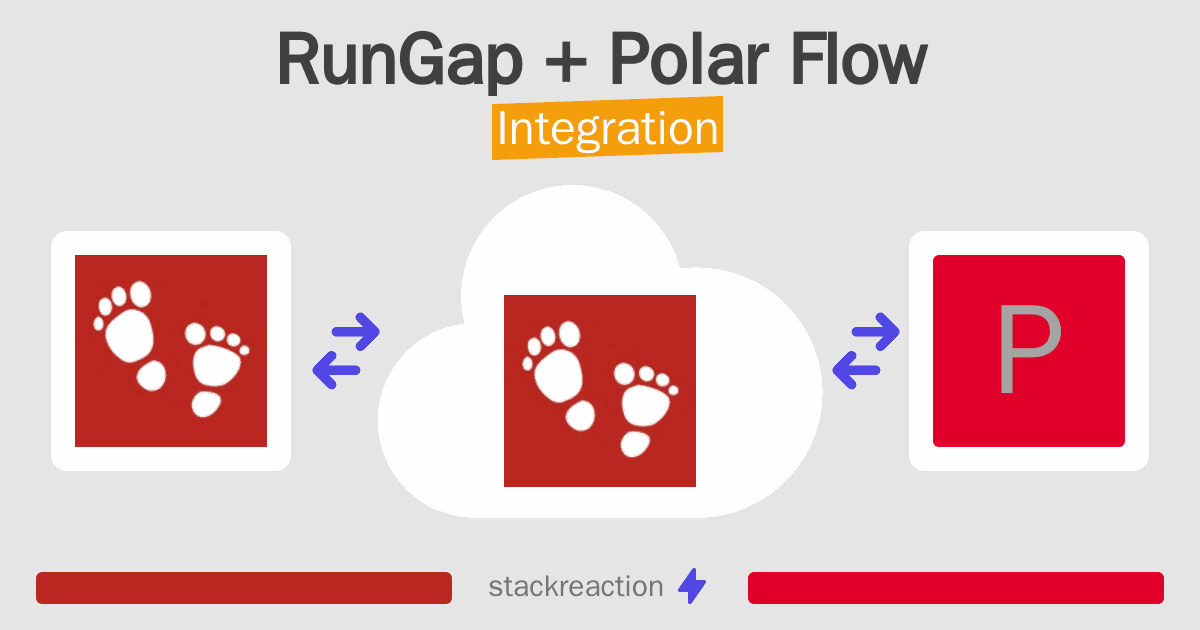 RunGap + Polar Flow
Integration

P

stackreaction